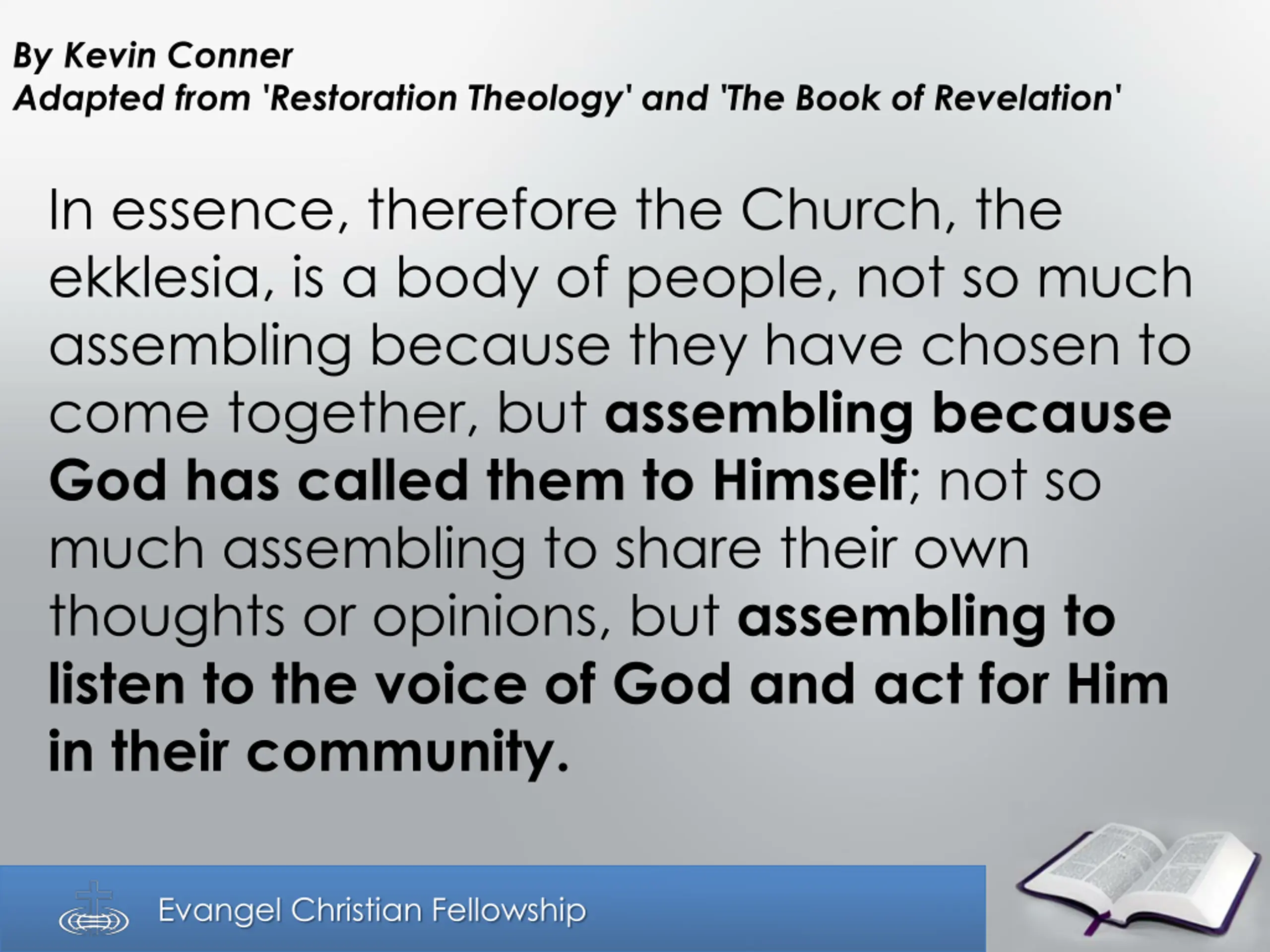 By Kevin Conner
Adapted from 'Restoration Theology' and 'The Book of Revelation'

In essence, therefore the Church, the ekklesia, is a body of people, not so much assembling because they have chosen to come together, but assembling because God has called them to Himself; not so much assembling to share their own thoughts or opinions, but assembling to listen to the voice of God and act for Him in their community.

Evangel Christian Fellowship